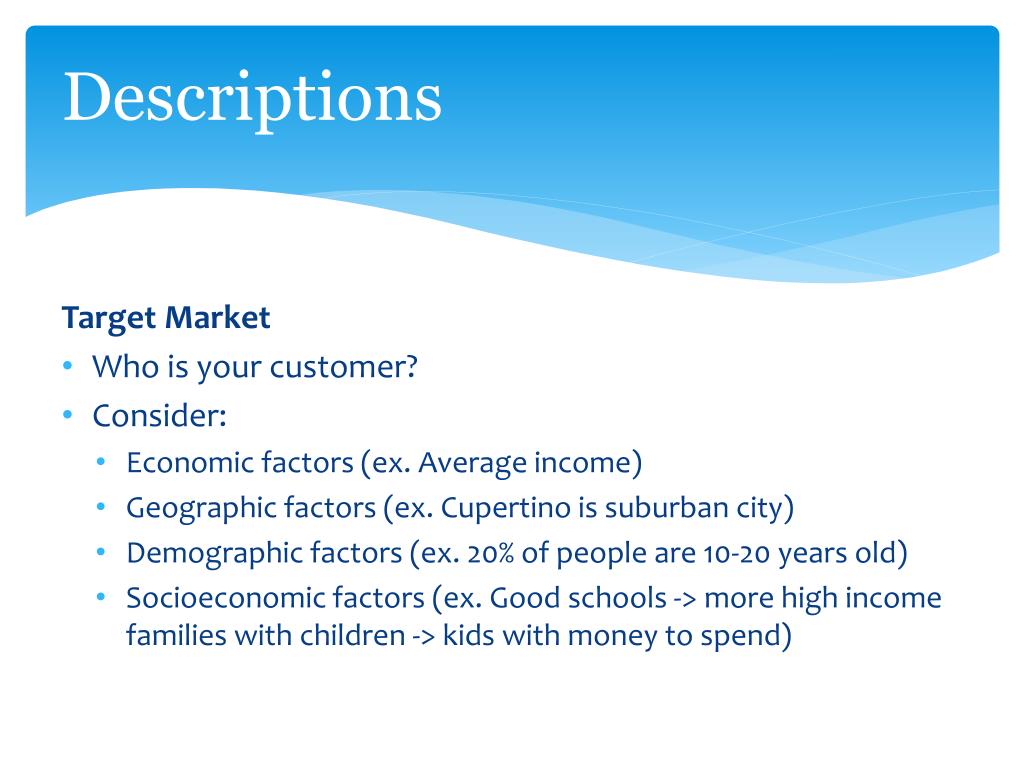 Descriptions

Target Market
• Who is your customer?
• Consider:
  • Economic factors (ex. Average income)
  • Geographic factors (ex. Cupertino is suburban city)
  • Demographic factors (ex. 20% of people are 10-20 years old)
  • Socioeconomic factors (ex. Good schools -> more high income families with children -> kids with money to spend)